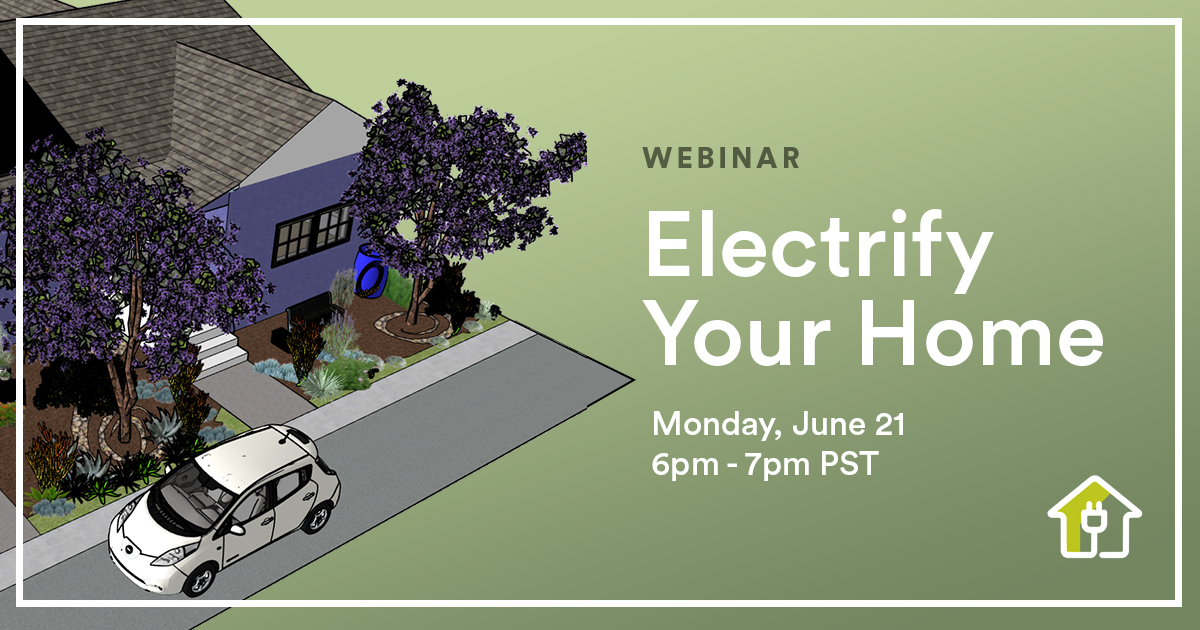 WEBINAR

Electrify Your Home

Monday, June 21
6pm - 7pm PST